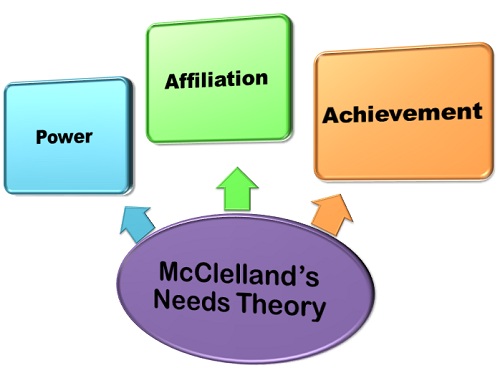 Power

Affiliation

Achievement

McClelland's Needs Theory